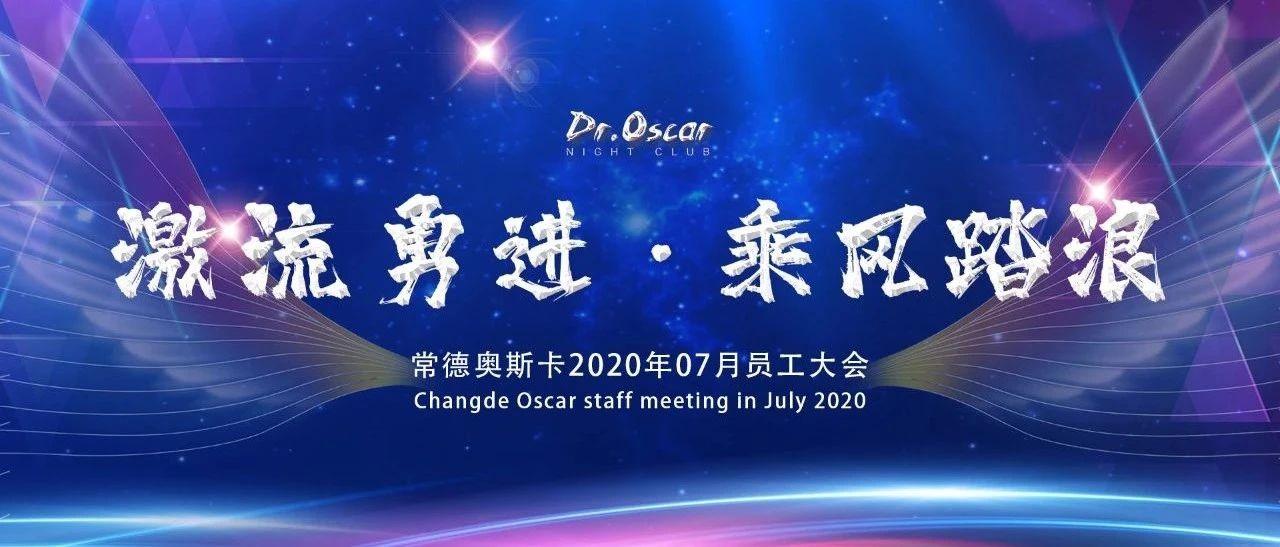 Dr.Oscar
NIGHT CLUB

激流勇进 · 乘风踏浪

常德奥斯卡2020年07月员工大会
Changde Oscar staff meeting in July 2020